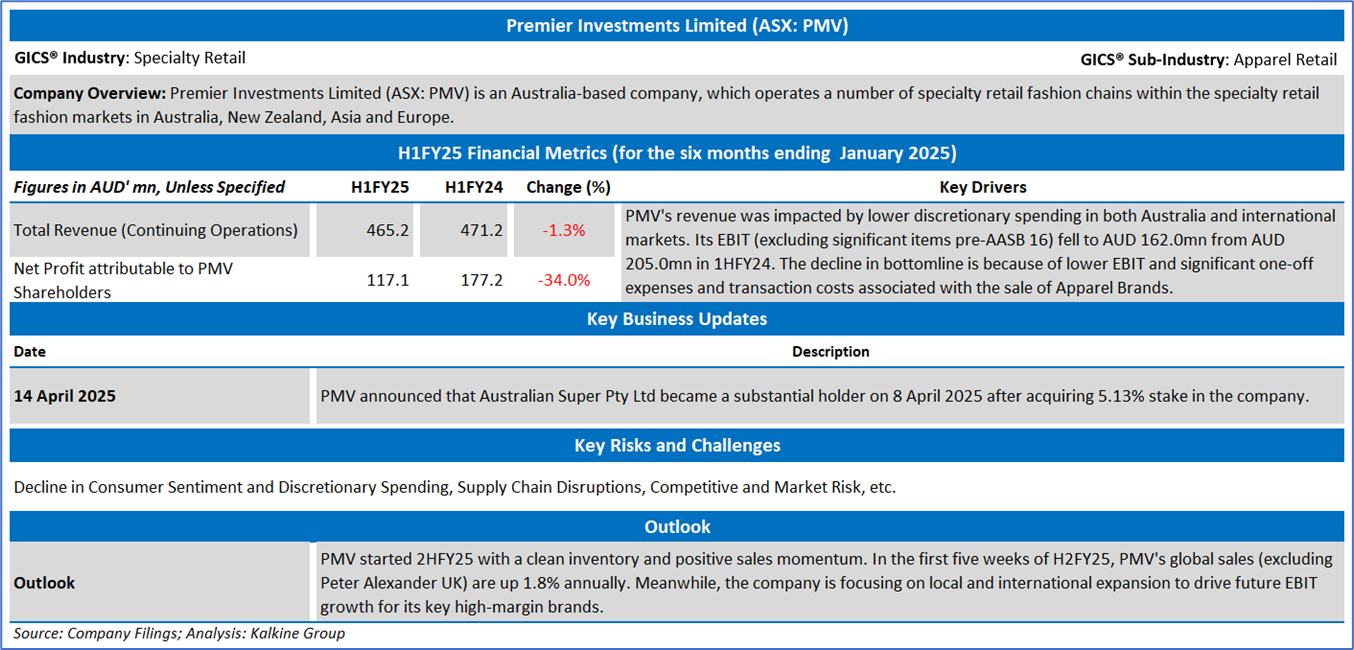 Premier Investments Limited (ASX: PMV)

GICS® Industry: Specialty Retail

GICS® Sub-Industry: Apparel Retail

Company Overview: Premier Investments Limited (ASX: PMV) is an Australia-based company, which operates a number of specialty retail fashion chains within the specialty retail fashion markets in Australia, New Zealand, Asia and Europe.

H1FY25 Financial Metrics (for the six months ending January 2025)

| Figures in AUD' mn, Unless Specified | H1FY25 | H1FY24 | Change (%) | Key Drivers |
|---|---|---|---|---|
| Total Revenue (Continuing Operations) | 465.2 | 471.2 | -1.3% | PMV's revenue was impacted by lower discretionary spending in both Australia and international markets. Its EBIT (excluding significant items pre-AASB 16) fell to AUD 162.0mn from AUD 205.0mn in 1HFY24. The decline in bottomline is because of lower EBIT and significant one-off expenses and transaction costs associated with the sale of Apparel Brands. |
| Net Profit attributable to PMV Shareholders | 117.1 | 177.2 | -34.0% | |

Key Business Updates

| Date | Description |
|---|---|
| 14 April 2025 | PMV announced that Australian Super Pty Ltd became a substantial holder on 8 April 2025 after acquiring 5.13% stake in the company. |

Key Risks and Challenges

Decline in Consumer Sentiment and Discretionary Spending, Supply Chain Disruptions, Competitive and Market Risk, etc.

Outlook

| Outlook | PMV started 2HFY25 with a clean inventory and positive sales momentum. In the first five weeks of H2FY25, PMV's global sales (excluding Peter Alexander UK) are up 1.8% annually. Meanwhile, the company is focusing on local and international expansion to drive future EBIT growth for its key high-margin brands. |
|---|---|

Source: Company Filings; Analysis: Kalkine Group